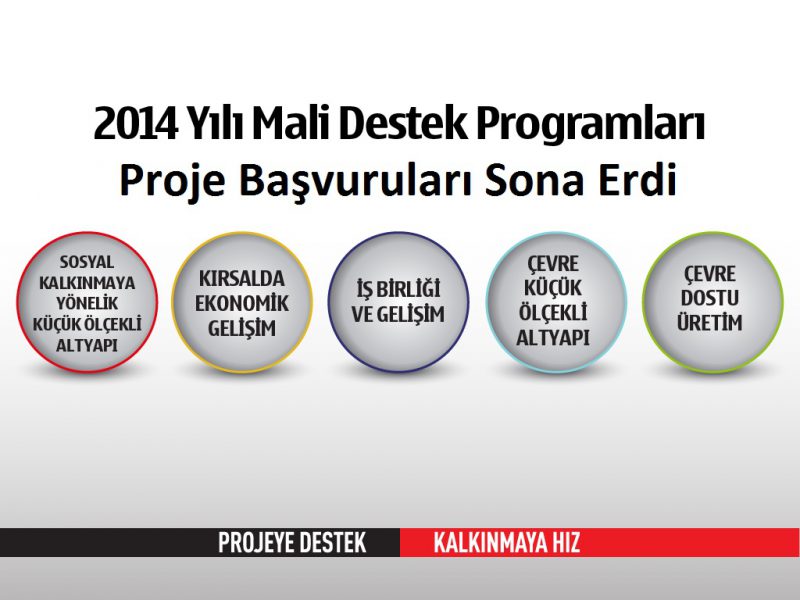 2014 Yılı Mali Destek Programları
Proje Başvuruları Sona Erdi

SOSYAL KALKINMAYA YÖNELİK KÜÇÜK ÖLÇEKLİ ALTYAPI

KIRSALDA EKONOMİK GELİŞİM

İŞ BİRLİĞİ VE GELİŞİM

ÇEVRE KÜÇÜK ÖLÇEKLİ ALTYAPI

ÇEVRE DOSTU ÜRETİM

PROJEYE DESTEK KALKINMAYA HIZ